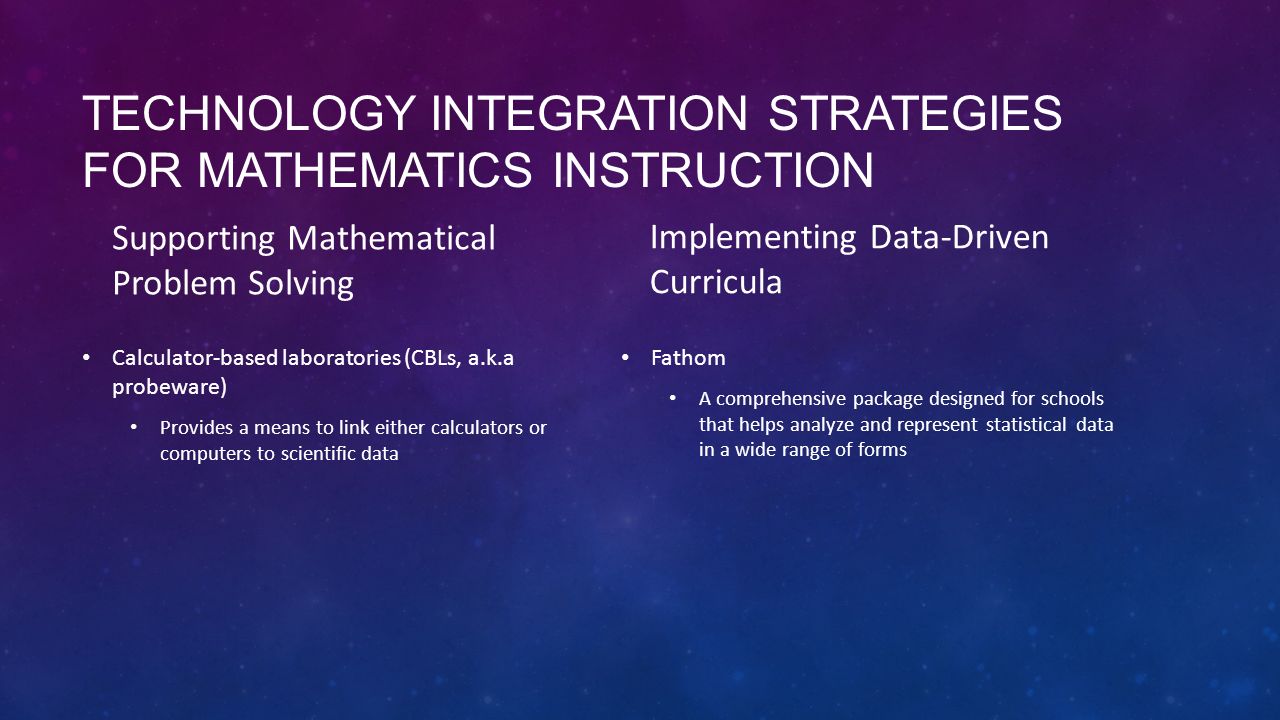 TECHNOLOGY INTEGRATION STRATEGIES FOR MATHEMATICS INSTRUCTION

Supporting Mathematical Problem Solving

• Calculator-based laboratories (CBLs, a.k.a probeware)
  • Provides a means to link either calculators or computers to scientific data

Implementing Data-Driven Curricula

• Fathom
  • A comprehensive package designed for schools that helps analyze and represent statistical data in a wide range of forms